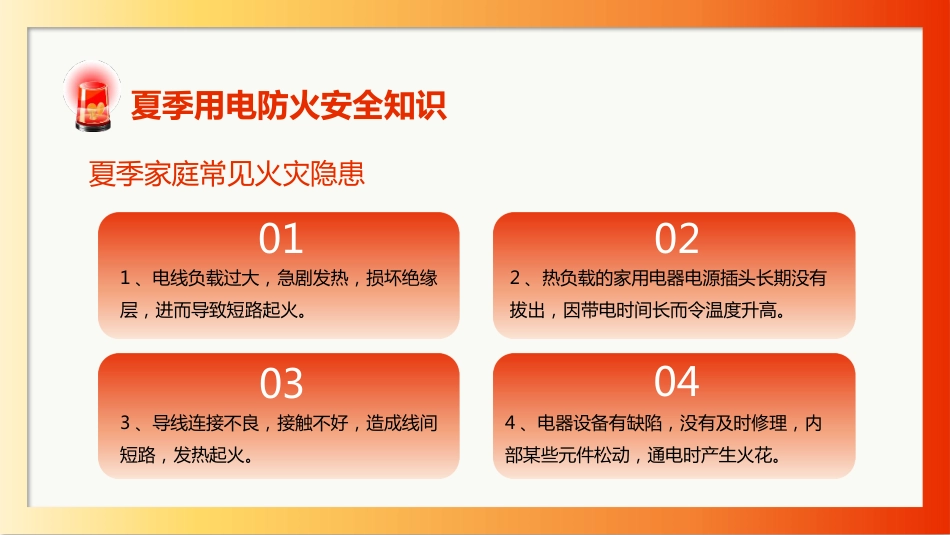 夏季用电防火安全知识

夏季家庭常见火灾隐患

01

1、电线负载过大，急剧发热，损坏绝缘层，进而导致短路起火。

02

2、热负载的家用电器电源插头长期没有拔出，因带电时间长而令温度升高。

03

3、导线连接不良，接触不好，造成线间短路，发热起火。

04

4、电器设备有缺陷，没有及时修理，内部某些元件松动，通电时产生火花。